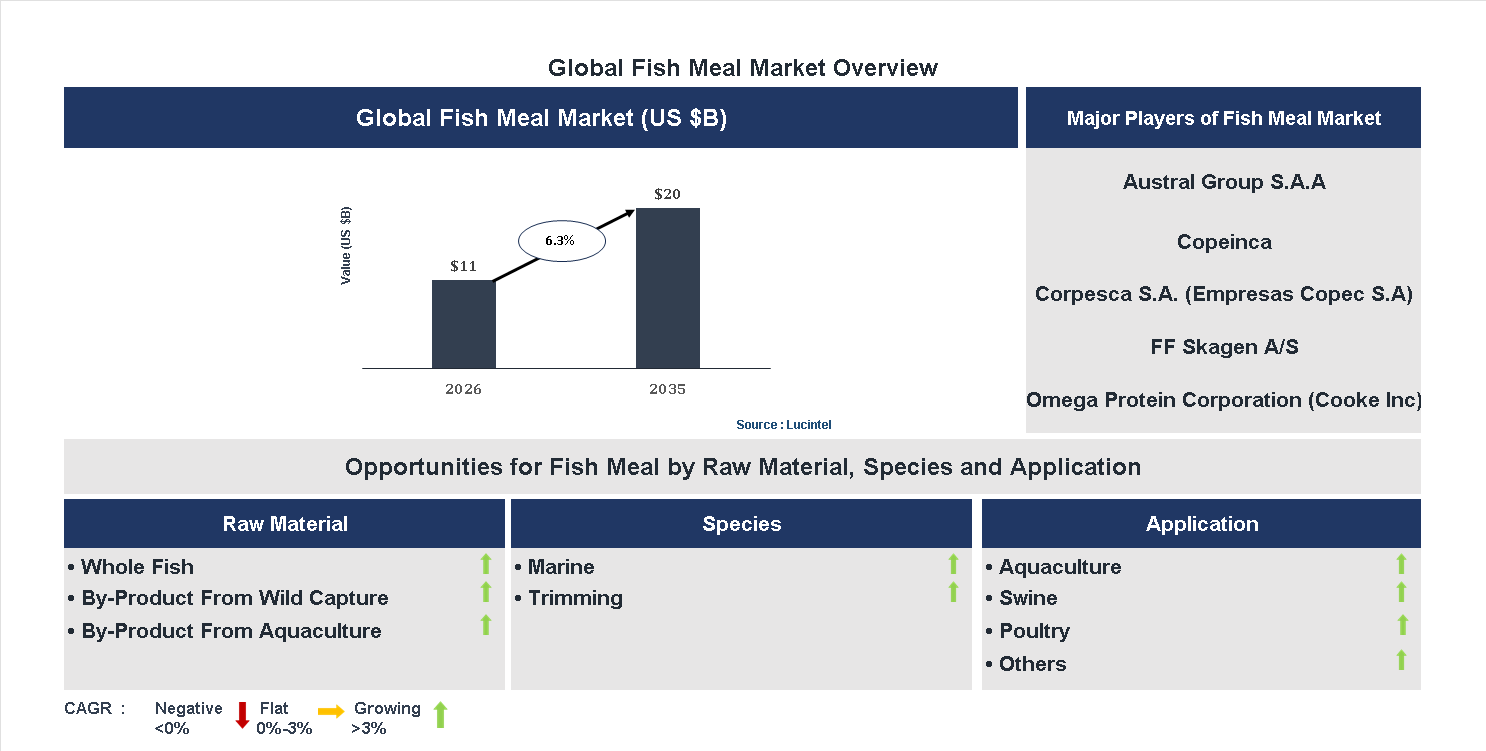 Global Fish Meal Market Overview

Global Fish Meal Market (US $B)

Value (US $B)

$11

6.3%

$20

2026

2035

Source : Lucintel

Major Players of Fish Meal Market

Austral Group S.A.A

Copeinca

Corpesca S.A. (Empresas Copec S.A)

FF Skagen A/S

Omega Protein Corporation (Cooke Inc)

Opportunities for Fish Meal by Raw Material, Species and Application

Raw Material

• Whole Fish
• By-Product From Wild Capture
• By-Product From Aquaculture

Species

• Marine
• Trimming

Application

• Aquaculture
• Swine
• Poultry
• Others

CAGR : Negative <0% Flat 0%-3% Growing >3%